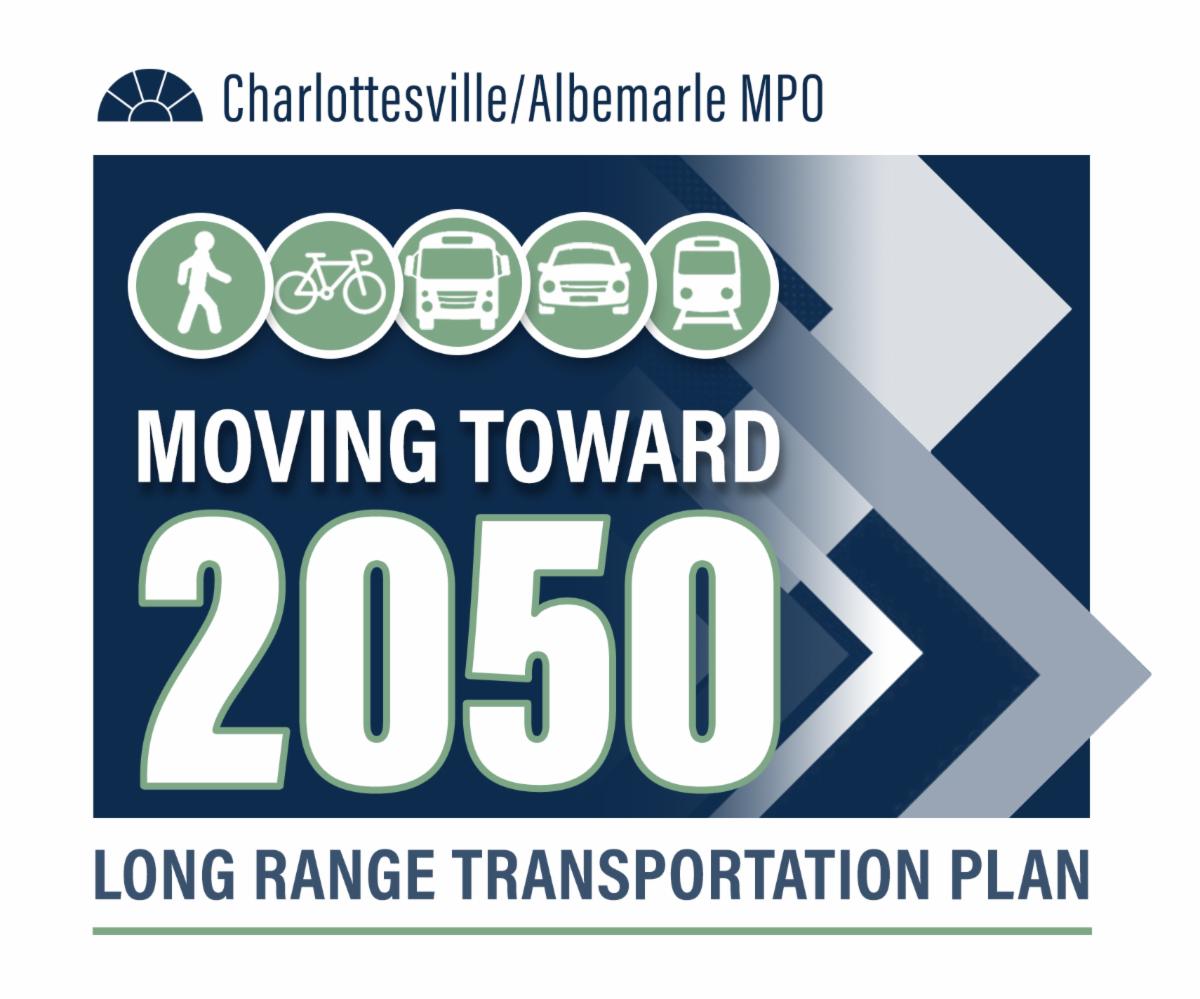 Charlottesville/Albemarle MPO

MOVING TOWARD
2050

LONG RANGE TRANSPORTATION PLAN